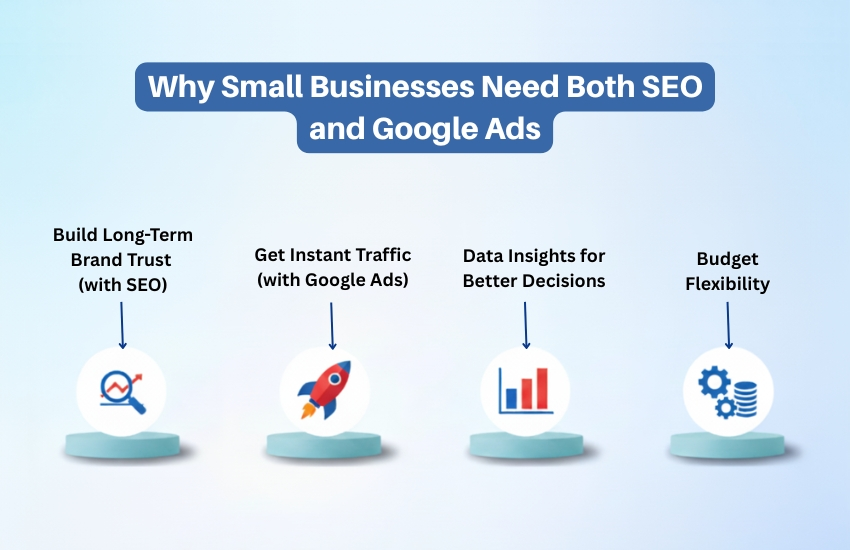 Why Small Businesses Need Both SEO and Google Ads

Build Long-Term Brand Trust (with SEO)

Get Instant Traffic (with Google Ads)

Data Insights for Better Decisions

Budget Flexibility